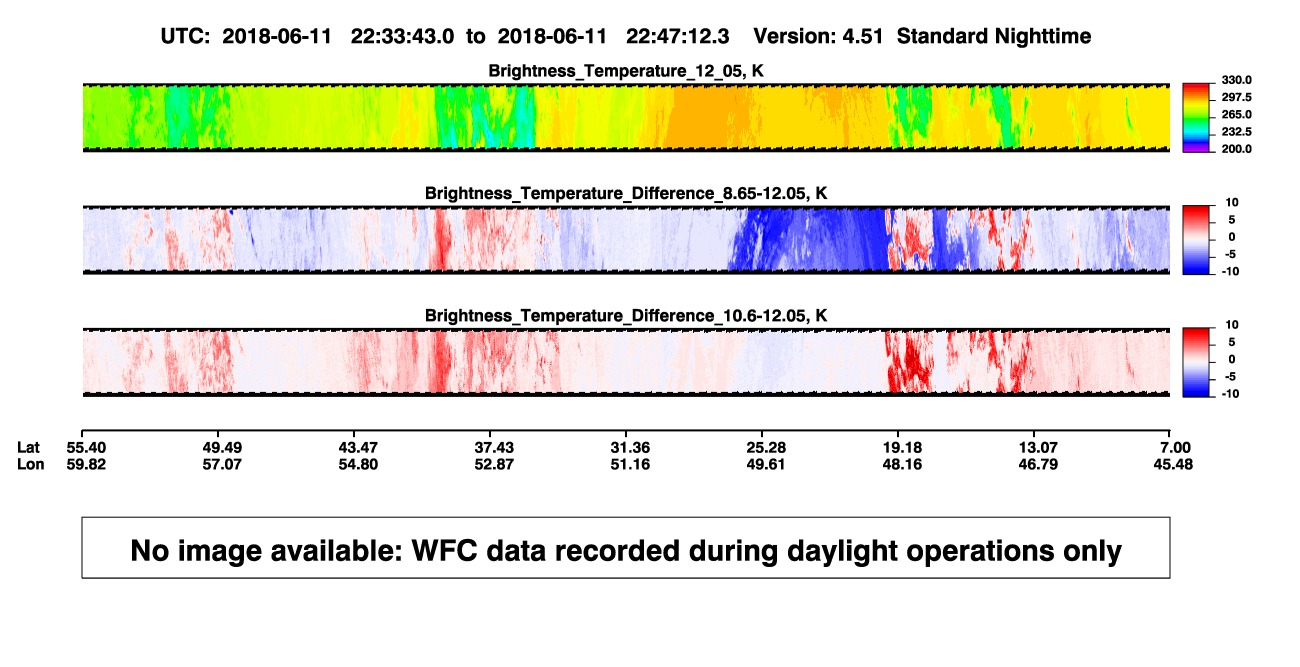 UTC: 2018-06-11 22:33:43.0 to 2018-06-11 22:47:12.3 Version: 4.51 Standard Nighttime

Brightness_Temperature_12_05, K

330.0
297.5
265.0
232.5
200.0

Brightness_Temperature_Difference_8.65-12.05, K

10
5
0
-5
-10

Brightness_Temperature_Difference_10.6-12.05, K

10
5
0
-5
-10

| Lat | 55.40 | 49.49 | 43.47 | 37.43 | 31.36 | 25.28 | 19.18 | 13.07 | 7.00 |
|---|---|---|---|---|---|---|---|---|---|
| Lon | 59.82 | 57.07 | 54.80 | 52.87 | 51.16 | 49.61 | 48.16 | 46.79 | 45.48 |

No image available: WFC data recorded during daylight operations only